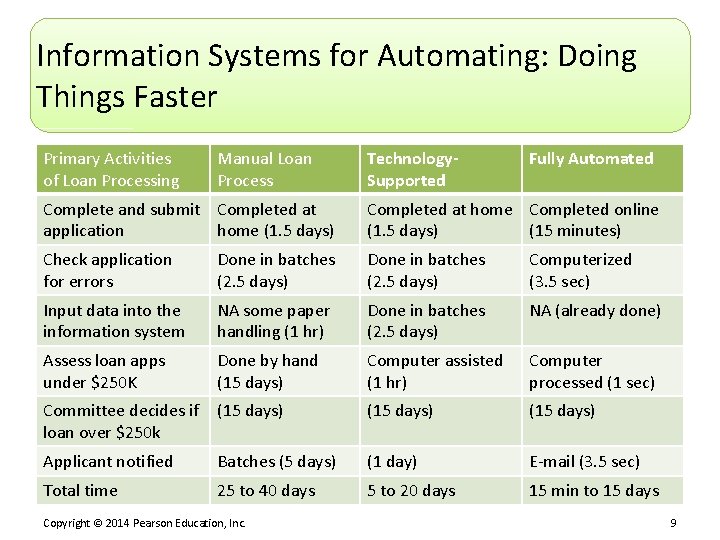 Information Systems for Automating: Doing Things Faster

| Primary Activities of Loan Processing | Manual Loan Process | Technology-Supported | Fully Automated |
|---|---|---|---|
| Complete and submit application | Completed at home (1.5 days) | Completed at home (1.5 days) | Completed online (15 minutes) |
| Check application for errors | Done in batches (2.5 days) | Done in batches (2.5 days) | Computerized (3.5 sec) |
| Input data into the information system | NA some paper handling (1 hr) | Done in batches (2.5 days) | NA (already done) |
| Assess loan apps under \$250K | Done by hand (15 days) | Computer assisted (1 hr) | Computer processed (1 sec) |
| Committee decides if loan over \$250k | (15 days) | (15 days) | (15 days) |
| Applicant notified | Batches (5 days) | (1 day) | E-mail (3.5 sec) |
| Total time | 25 to 40 days | 5 to 20 days | 15 min to 15 days |

Copyright © 2014 Pearson Education, Inc.

9